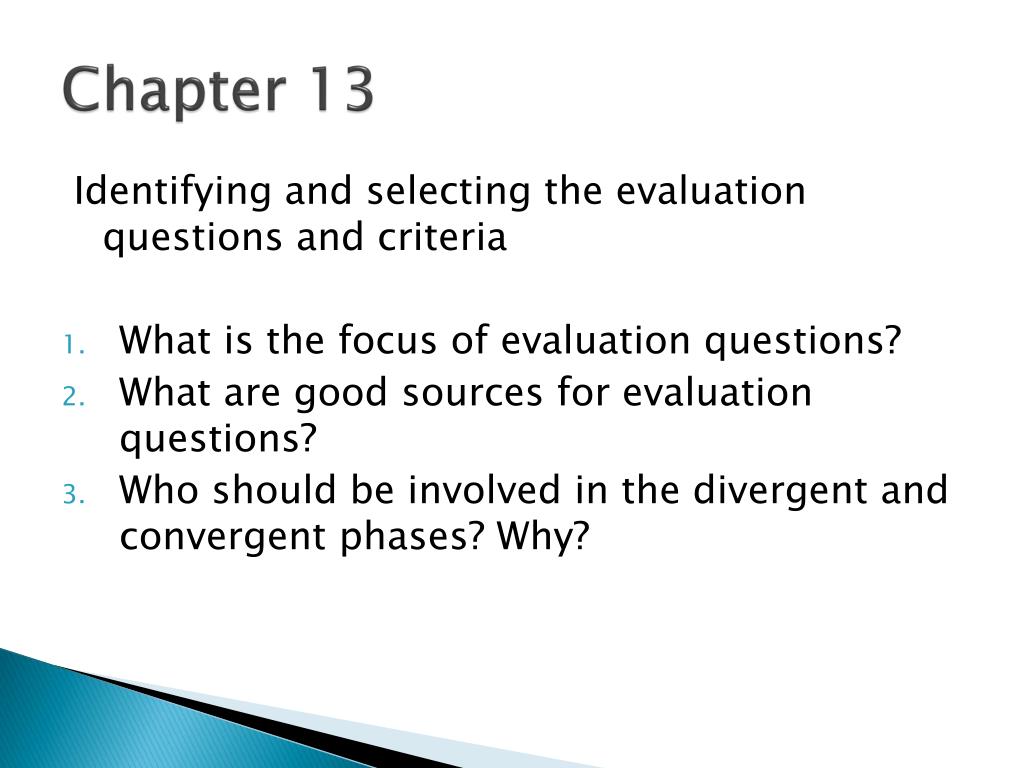 Chapter 13

Identifying and selecting the evaluation questions and criteria

1. What is the focus of evaluation questions?
2. What are good sources for evaluation questions?
3. Who should be involved in the divergent and convergent phases? Why?